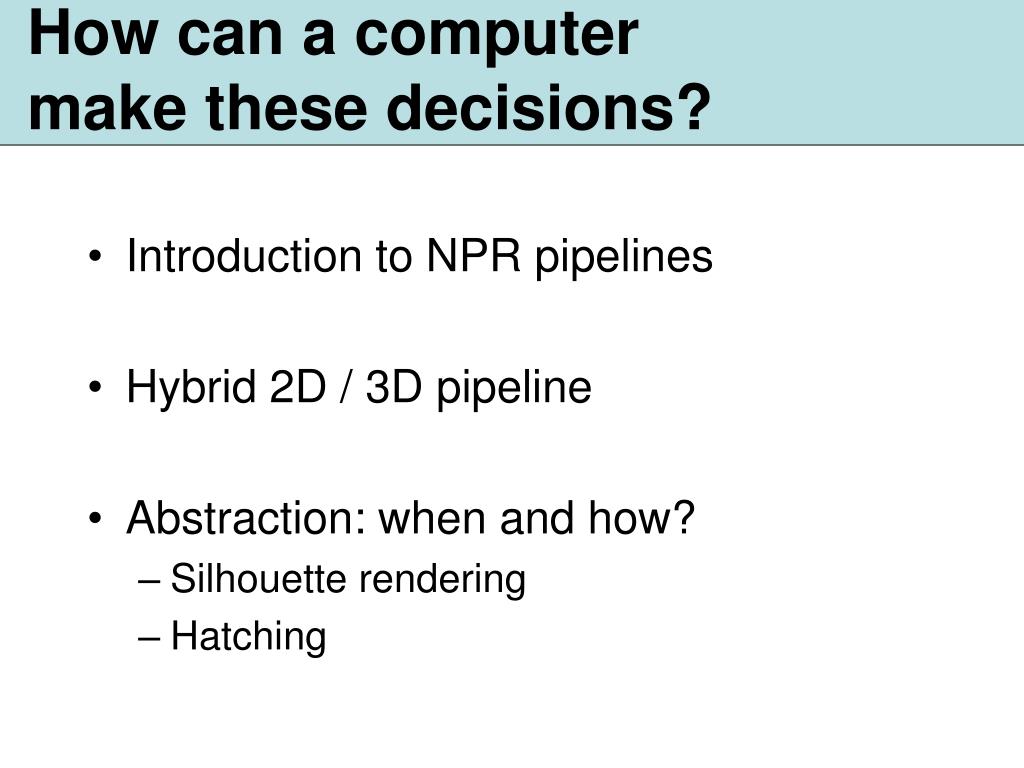 How can a computer make these decisions?

• Introduction to NPR pipelines

• Hybrid 2D / 3D pipeline

• Abstraction: when and how?
– Silhouette rendering
– Hatching